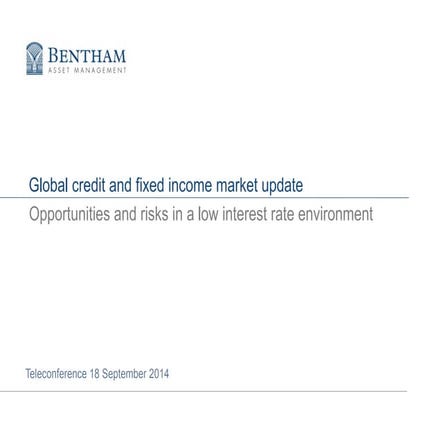 BENTHAM
ASSET MANAGEMENT

Global credit and fixed income market update

Opportunities and risks in a low interest rate environment

Teleconference 18 September 2014